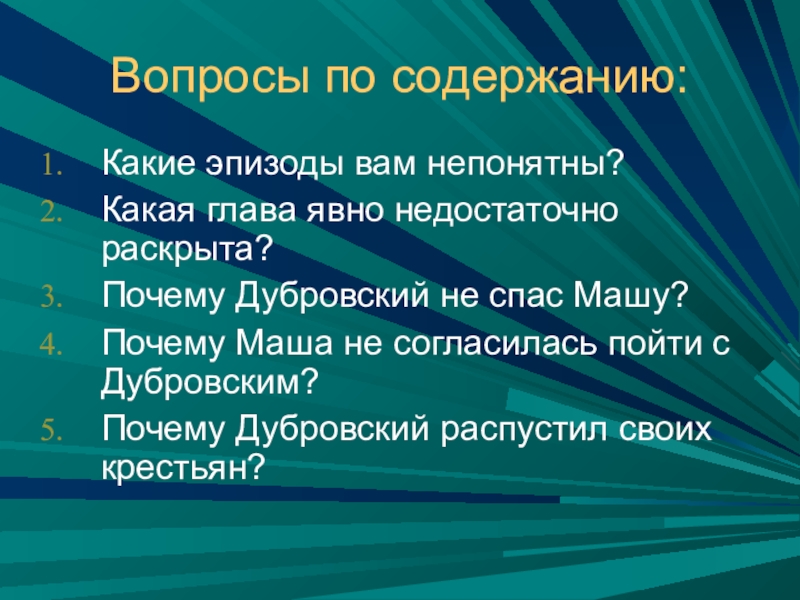 Вопросы по содержанию:

1. Какие эпизоды вам непонятны?
2. Какая глава явно недостаточно раскрыта?
3. Почему Дубровский не спас Машу?
4. Почему Маша не согласилась пойти с Дубровским?
5. Почему Дубровский распустил своих крестьян?